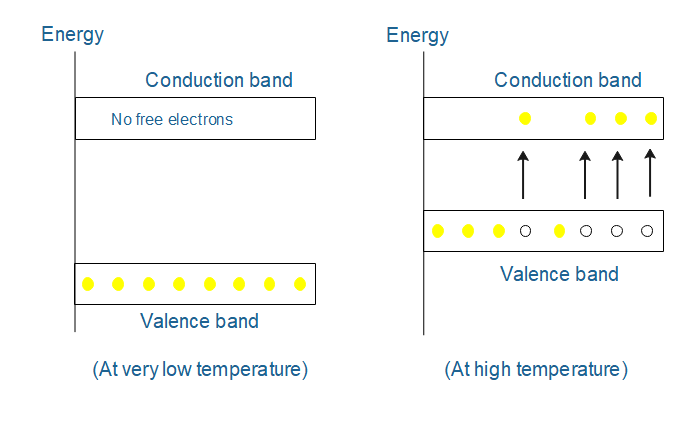 Energy

Conduction band

No free electrons

Valence band

(At very low temperature)

Energy

Conduction band

Valence band

(At high temperature)